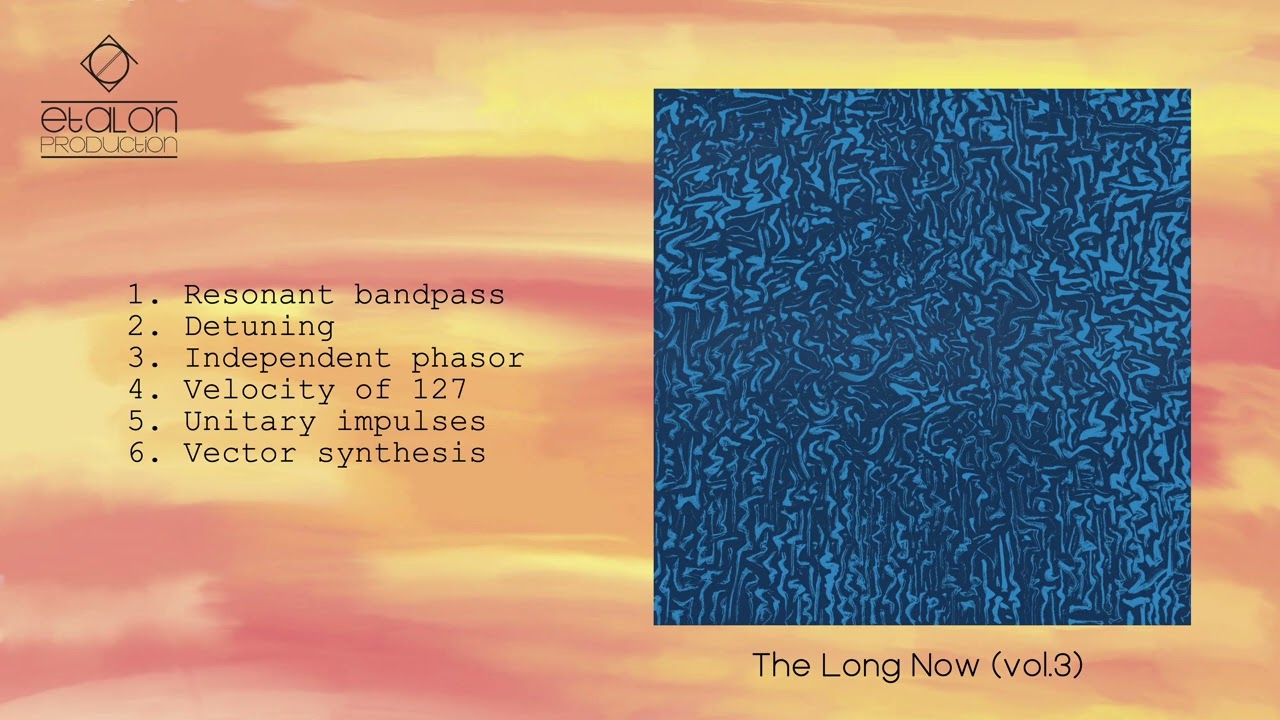 etalon
PRODUCTION

1. Resonant bandpass
2. Detuning
3. Independent phasor
4. Velocity of 127
5. Unitary impulses
6. Vector synthesis

The Long Now (vol.3)